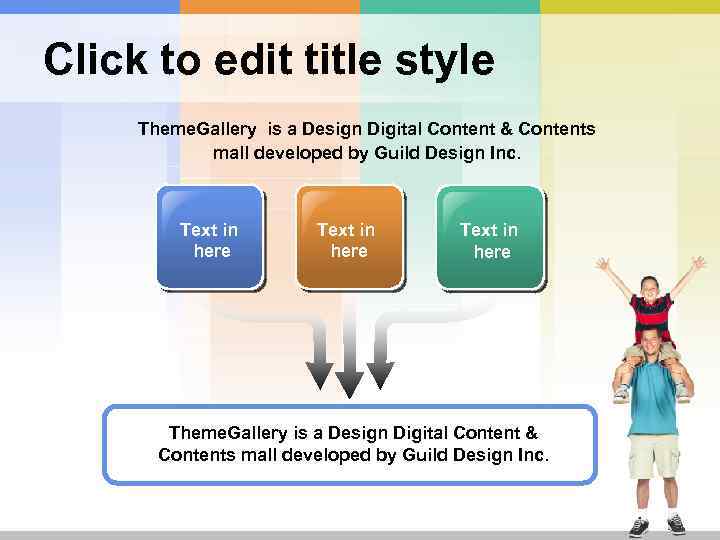 Click to edit title style

ThemeGallery  is a Design Digital Content & Contents mall developed by Guild Design Inc.

Text in here

Text in here

Text in here

ThemeGallery is a Design Digital Content & Contents mall developed by Guild Design Inc.